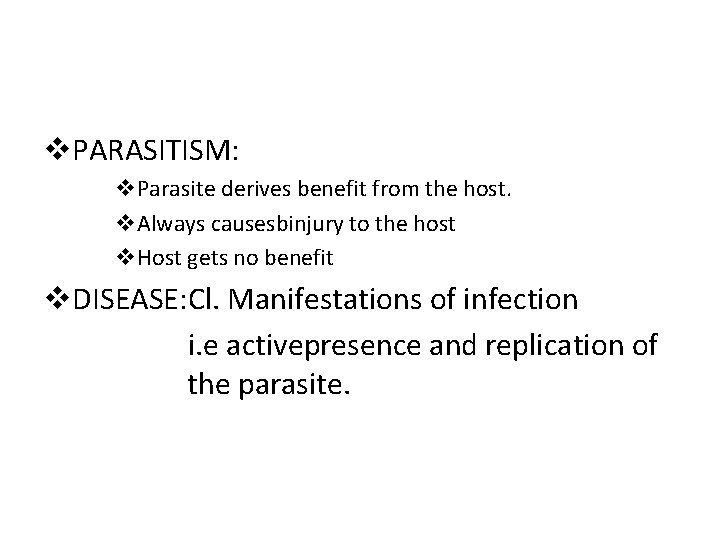 ❖PARASITISM:

❖Parasite derives benefit from the host.

❖Always causesbinjury to the host

❖Host gets no benefit

❖DISEASE:Cl. Manifestations of infection i.e activepresence and replication of the parasite.